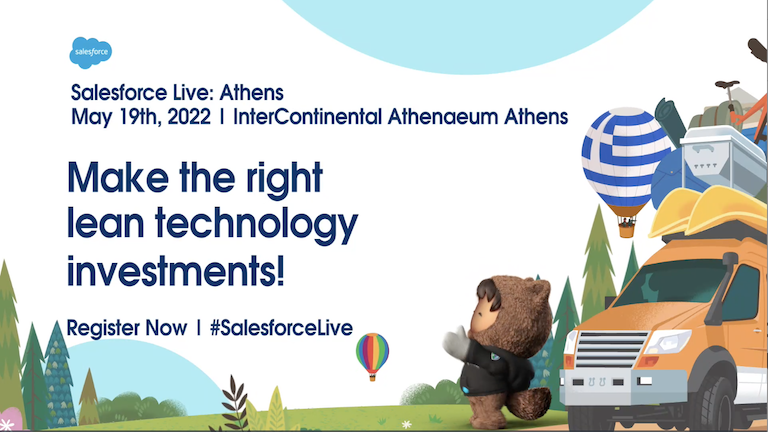 salesforce

Salesforce Live: Athens
May 19th, 2022 | InterContinental Athenaeum Athens

Make the right lean technology investments!

Register Now | #SalesforceLive